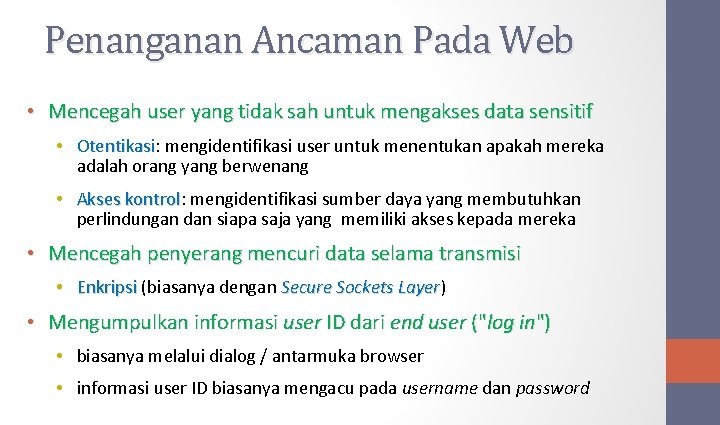 Penanganan Ancaman Pada Web

• Mencegah user yang tidak sah untuk mengakses data sensitif

• Otentikasi: mengidentifikasi user untuk menentukan apakah mereka adalah orang yang berwenang

• Akses kontrol: mengidentifikasi sumber daya yang membutuhkan perlindungan dan siapa saja yang memiliki akses kepada mereka

• Mencegah penyerang mencuri data selama transmisi

• Enkripsi (biasanya dengan Secure Sockets Layer)

• Mengumpulkan informasi user ID dari end user ("log in")

• biasanya melalui dialog / antarmuka browser

• informasi user ID biasanya mengacu pada username dan password